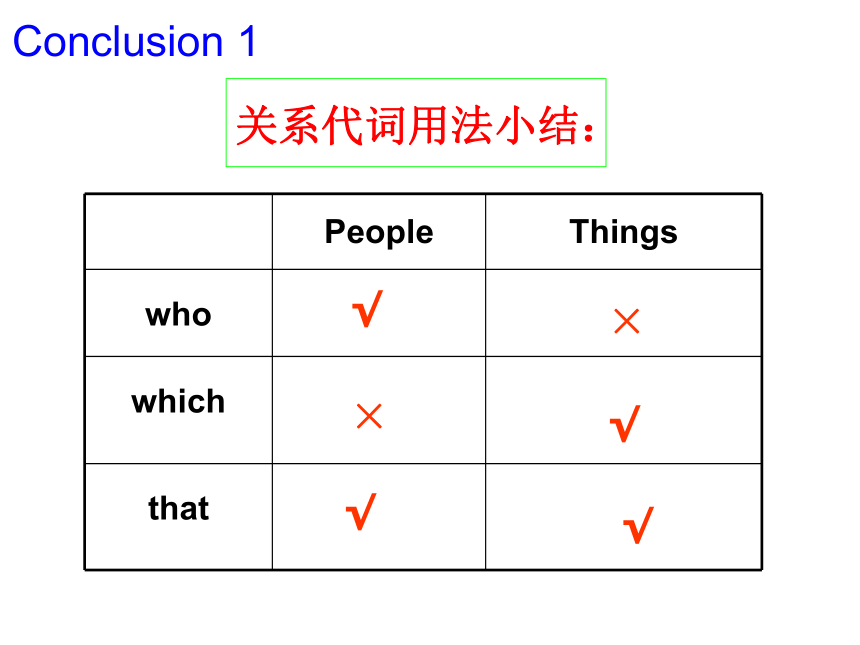 Conclusion 1

关系代词用法小结：

| | People | Things |
|---|---|---|
| who | √ | × |
| which | × | √ |
| that | √ | √ |